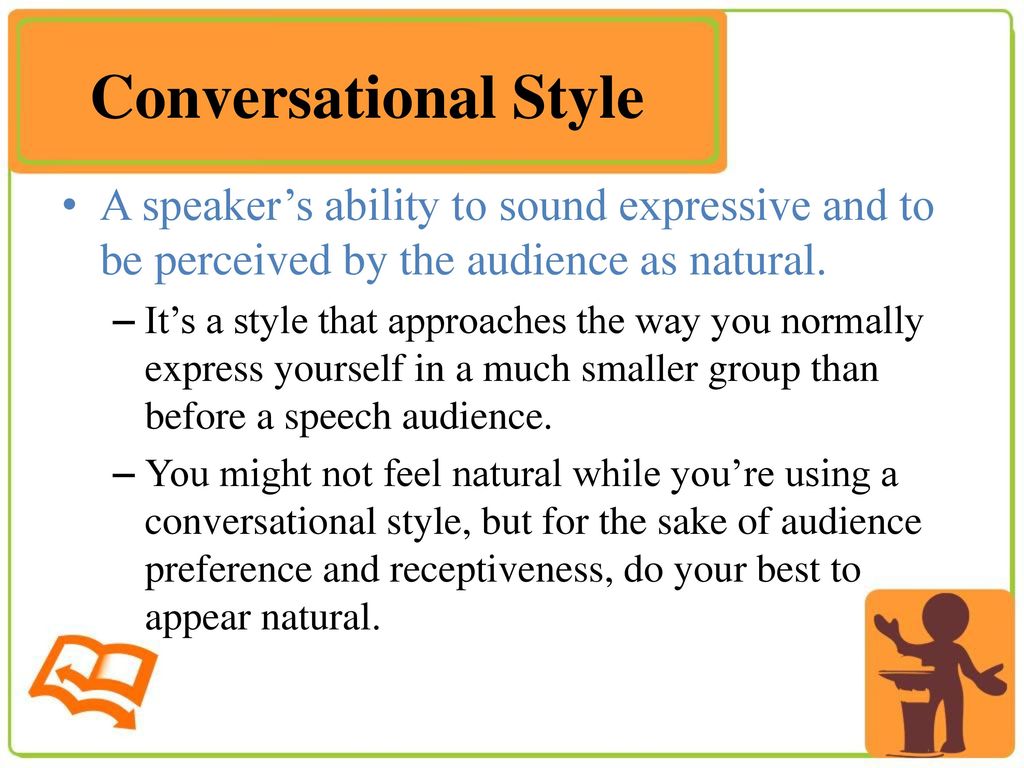 Conversational Style

• A speaker’s ability to sound expressive and to be perceived by the audience as natural.

– It’s a style that approaches the way you normally express yourself in a much smaller group than before a speech audience.

– You might not feel natural while you’re using a conversational style, but for the sake of audience preference and receptiveness, do your best to appear natural.